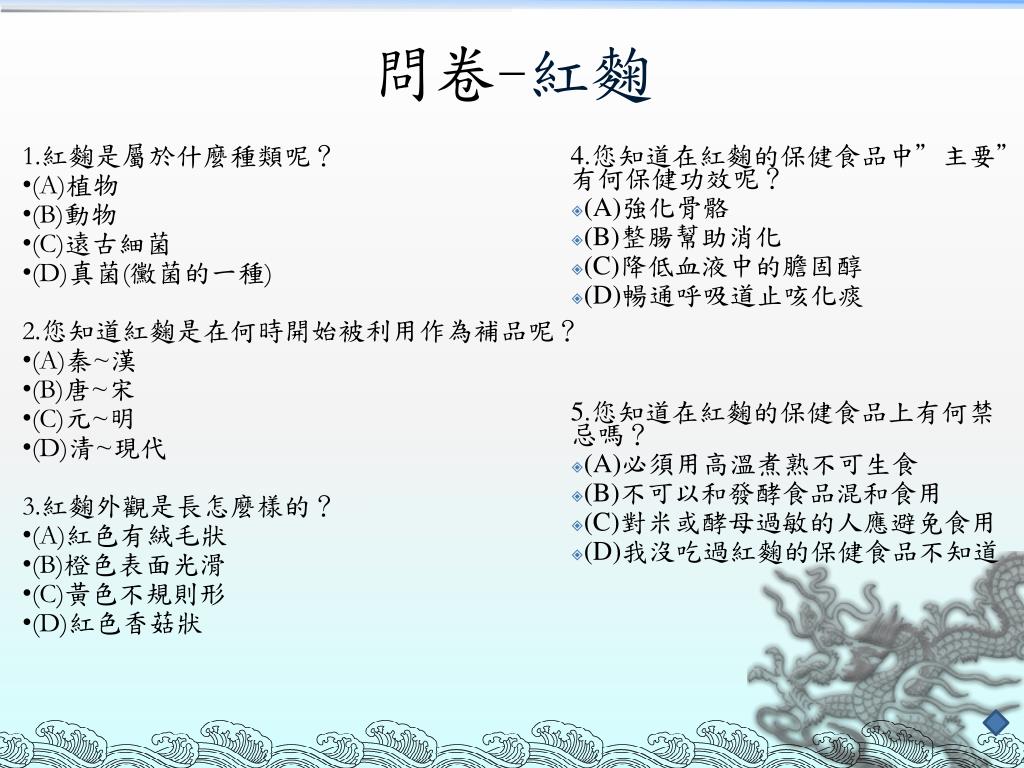 問卷–紅麴

1.紅麴是屬於什麼種類呢？
•(A)植物
•(B)動物
•(C)遠古細菌
•(D)真菌(黴菌的一種)

2.您知道紅麴是在何時開始被利用作為補品呢？
•(A)秦~漢
•(B)唐~宋
•(C)元~明
•(D)清~現代

3.紅麴外觀是長怎麼樣的？
•(A)紅色有絨毛狀
•(B)橙色表面光滑
•(C)黃色不規則形
•(D)紅色香菇狀

4.您知道在紅麴的保健食品中”主要”有何保健功效呢？
(A)強化骨骼
(B)整腸幫助消化
(C)降低血液中的膽固醇
(D)暢通呼吸道止咳化痰

5.您知道在紅麴的保健食品上有何禁忌嗎？
(A)必須用高溫煮熟不可生食
(B)不可以和發酵食品混和食用
(C)對米或酵母過敏的人應避免食用
(D)我沒吃過紅麴的保健食品不知道